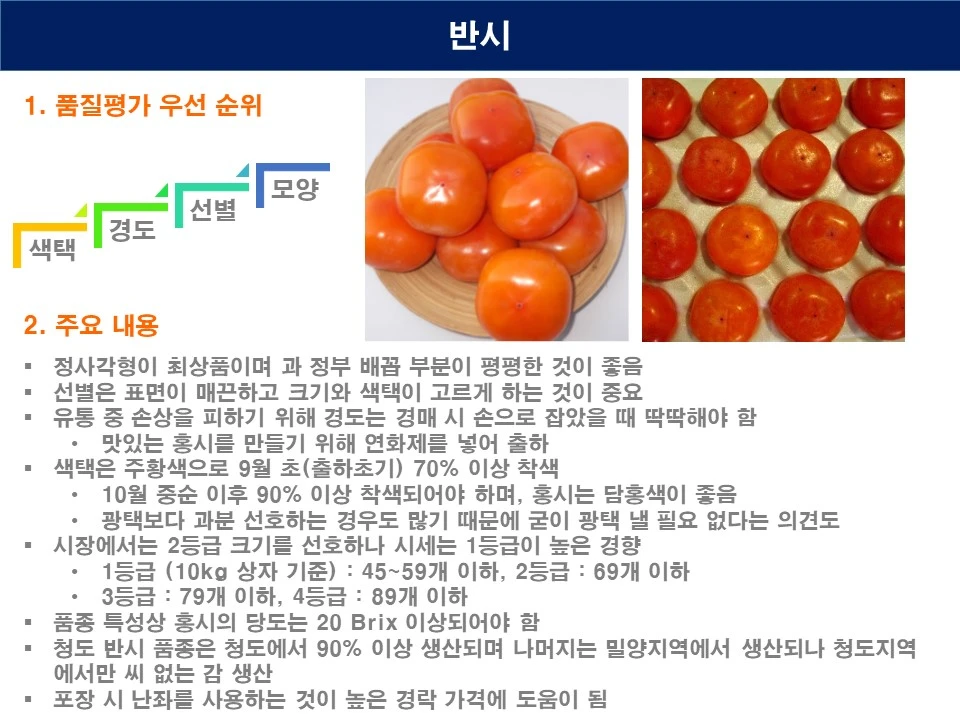 반시

1. 품질평가 우선 순위

색택
경도
선별
모양

2. 주요 내용

▪ 정사각형이 최상품이며 과 정부 배꼽 부분이 평평한 것이 좋음
▪ 선별은 표면이 매끈하고 크기와 색택이 고르게 하는 것이 중요
▪ 유통 중 손상을 피하기 위해 경도는 경매 시 손으로 잡았을 때 딱딱해야 함
  • 맛있는 홍시를 만들기 위해 연화제를 넣어 출하
▪ 색택은 주황색으로 9월 초(출하초기) 70% 이상 착색
  • 10월 중순 이후 90% 이상 착색되어야 하며, 홍시는 담홍색이 좋음
  • 광택보다 과분 선호하는 경우도 많기 때문에 굳이 광택 낼 필요 없다는 의견도
▪ 시장에서는 2등급 크기를 선호하나 시세는 1등급이 높은 경향
  • 1등급 (10kg 상자 기준) : 45~59개 이하, 2등급 : 69개 이하
  • 3등급 : 79개 이하, 4등급 : 89개 이하
▪ 품종 특성상 홍시의 당도는 20 Brix 이상되어야 함
▪ 청도 반시 품종은 청도에서 90% 이상 생산되며 나머지는 밀양지역에서 생산되나 청도지역에서만 씨 없는 감 생산
▪ 포장 시 난좌를 사용하는 것이 높은 경락 가격에 도움이 됨